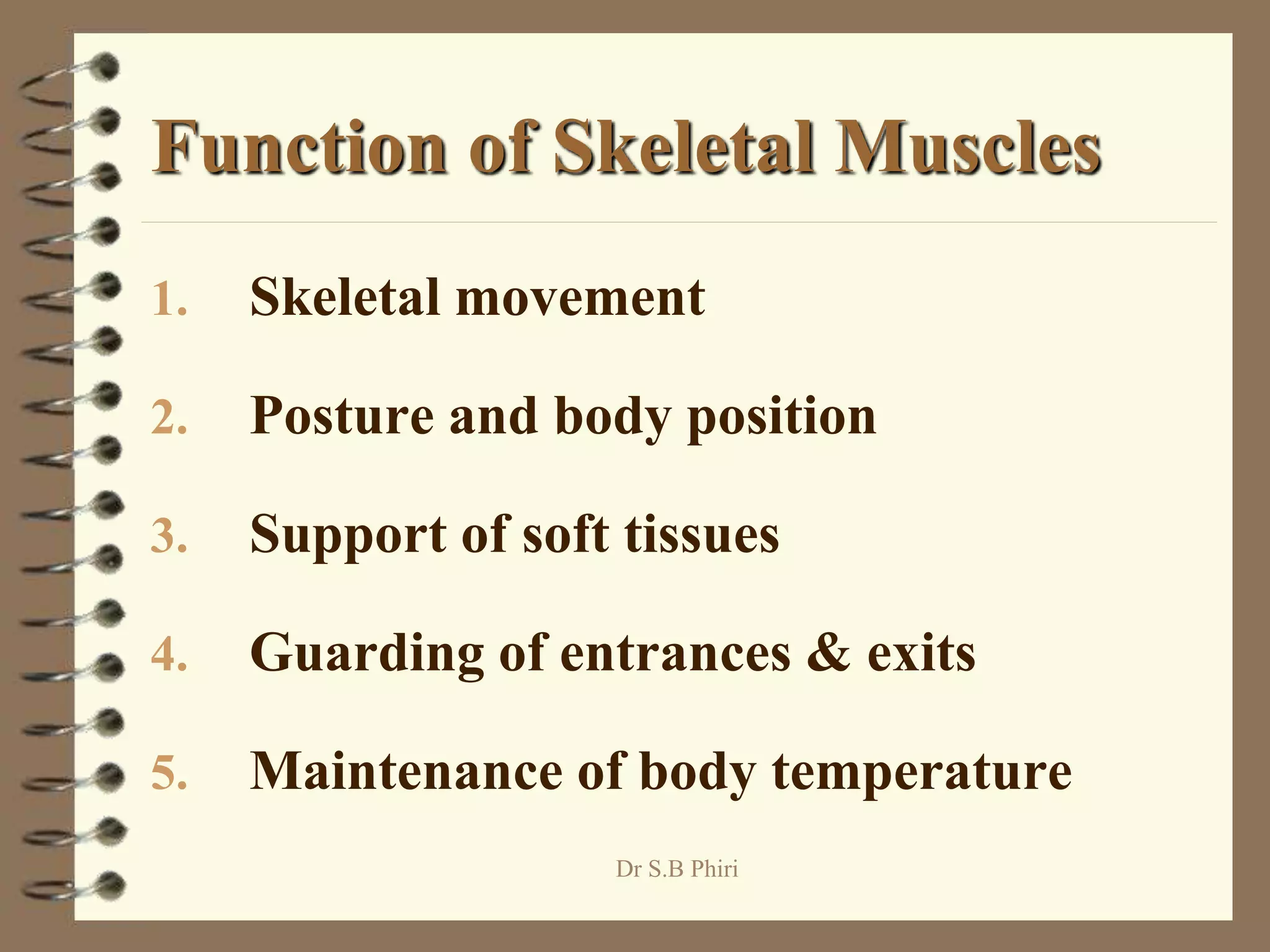 Function of Skeletal Muscles

1. Skeletal movement

2. Posture and body position

3. Support of soft tissues

4. Guarding of entrances & exits

5. Maintenance of body temperature

Dr S.B Phiri